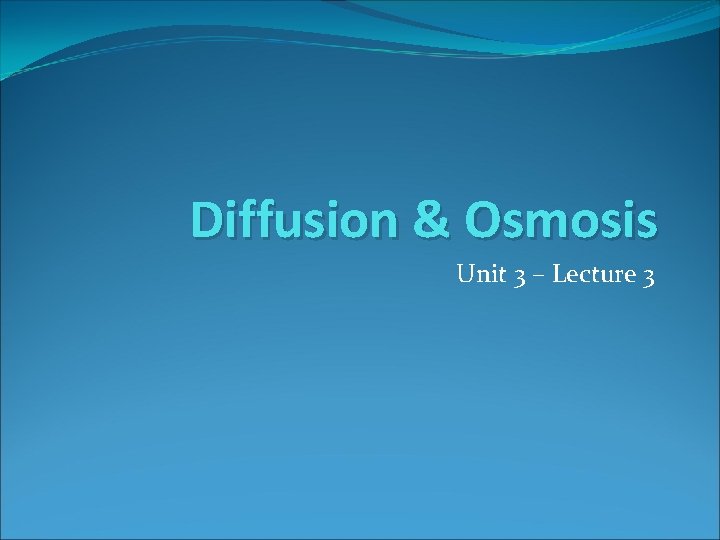 Diffusion & Osmosis

Unit 3 – Lecture 3